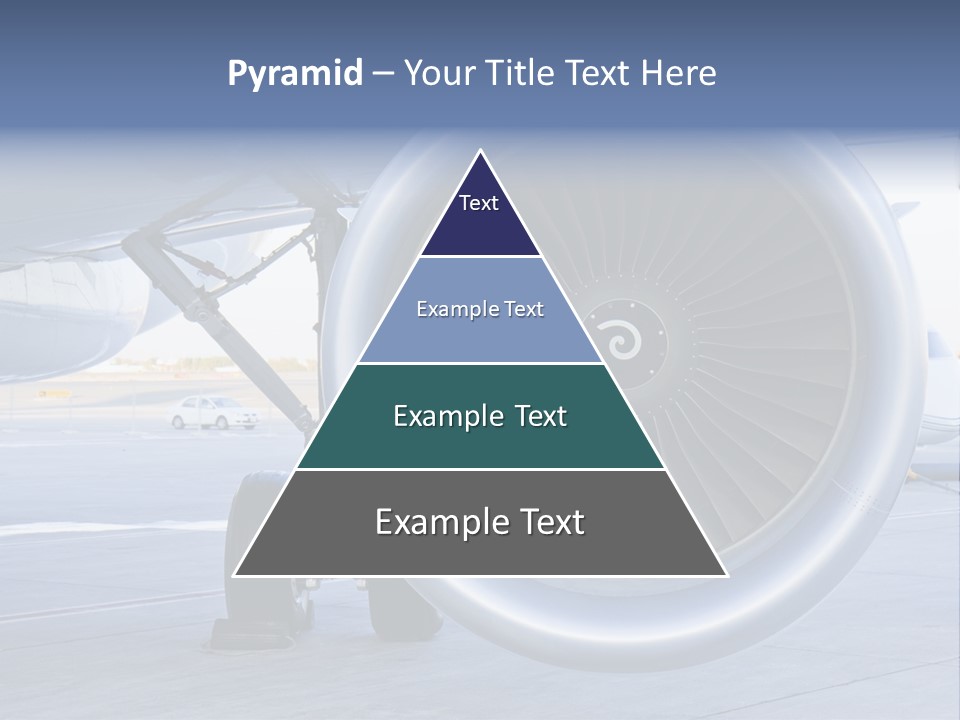 Pyramid – Your Title Text Here

Text

Example Text

Example Text

Example Text